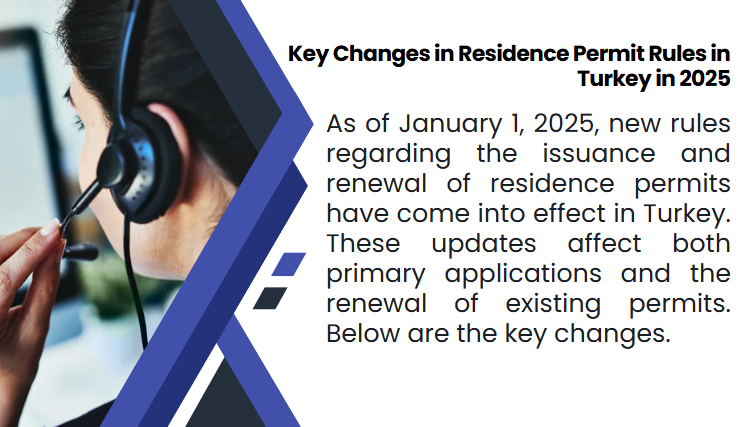 Key Changes in Residence Permit Rules in Turkey in 2025

As of January 1, 2025, new rules regarding the issuance and renewal of residence permits have come into effect in Turkey. These updates affect both primary applications and the renewal of existing permits. Below are the key changes.